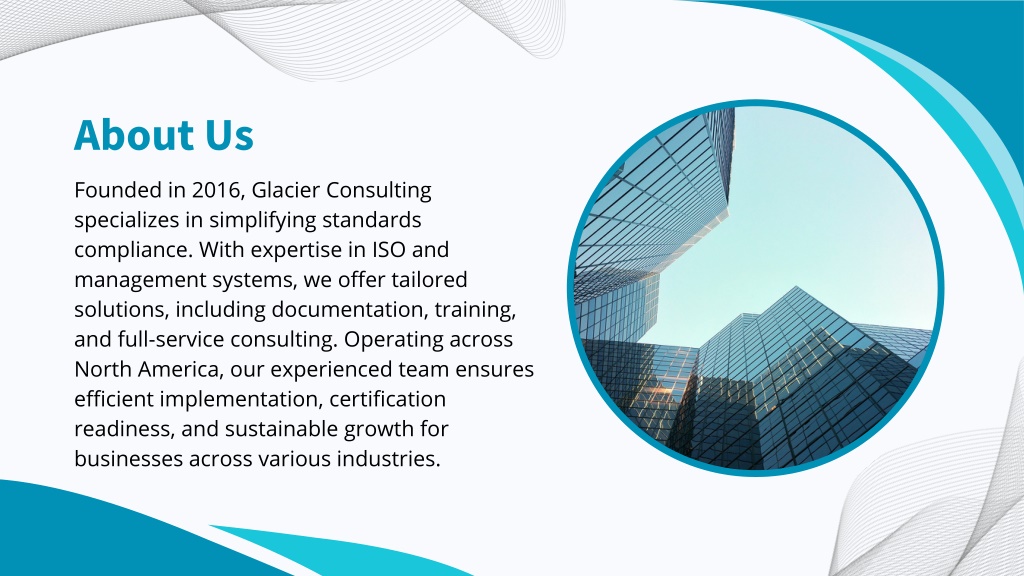 About Us

Founded in 2016, Glacier Consulting specializes in simplifying standards compliance. With expertise in ISO and management systems, we offer tailored solutions, including documentation, training, and full-service consulting. Operating across North America, our experienced team ensures efficient implementation, certification readiness, and sustainable growth for businesses across various industries.